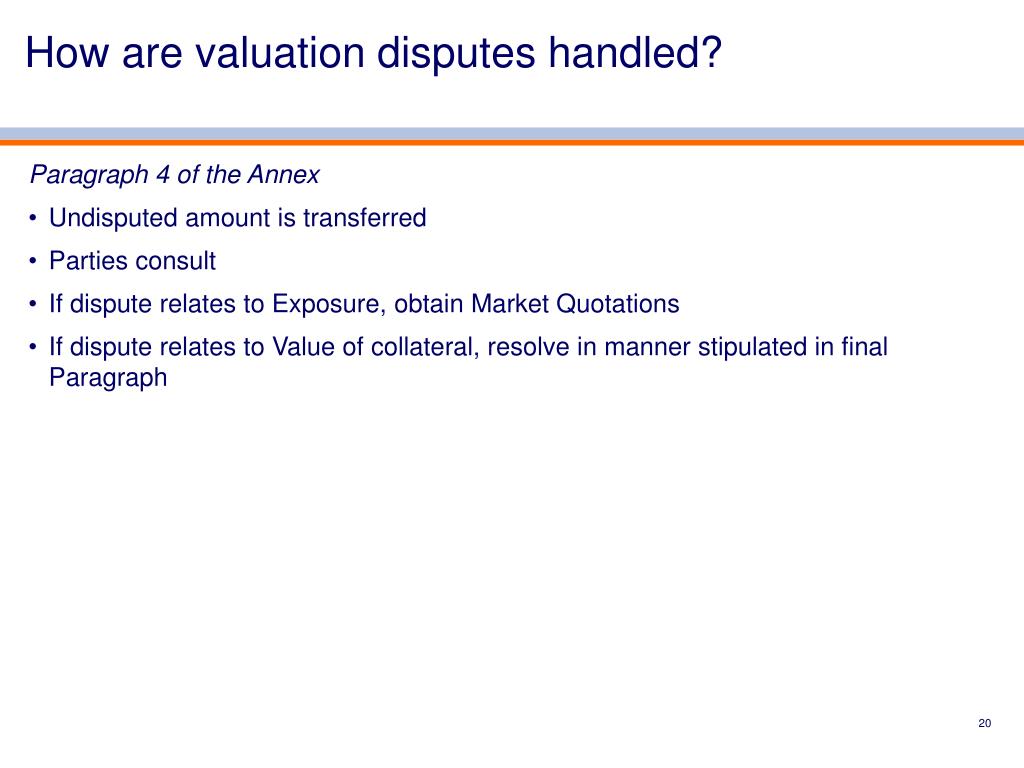 How are valuation disputes handled?

Paragraph 4 of the Annex

• Undisputed amount is transferred

• Parties consult

• If dispute relates to Exposure, obtain Market Quotations

• If dispute relates to Value of collateral, resolve in manner stipulated in final Paragraph

20